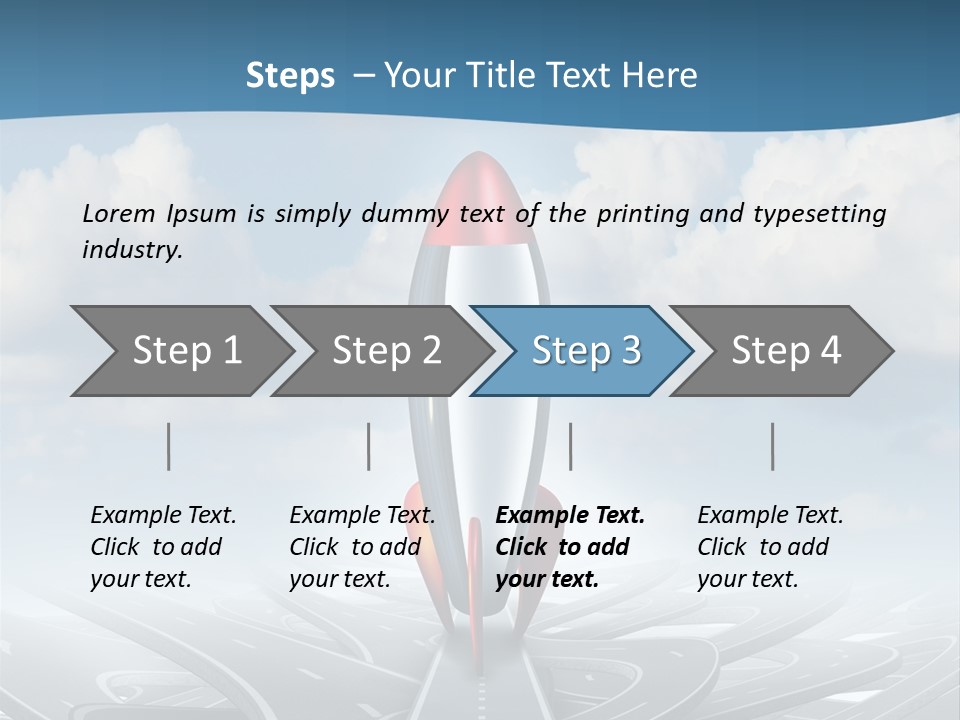 Steps – Your Title Text Here

Lorem Ipsum is simply dummy text of the printing and typesetting industry.

Step 1

Step 2

Step 3

Step 4

Example Text. Click to add your text.

Example Text. Click to add your text.

Example Text. Click to add your text.

Example Text. Click to add your text.